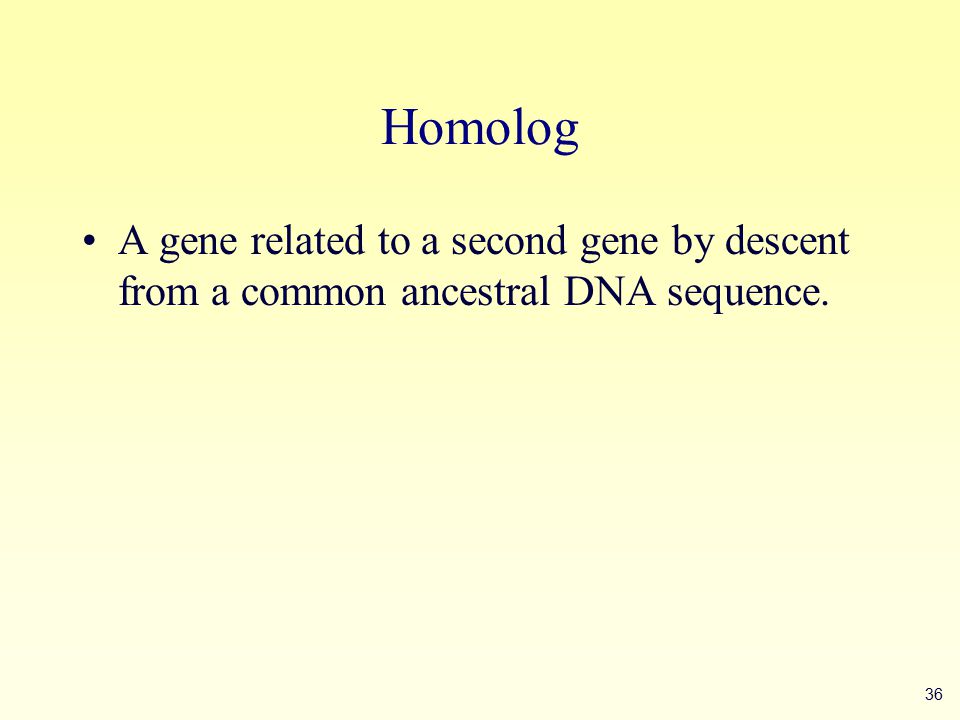 Homolog

• A gene related to a second gene by descent from a common ancestral DNA sequence.

36